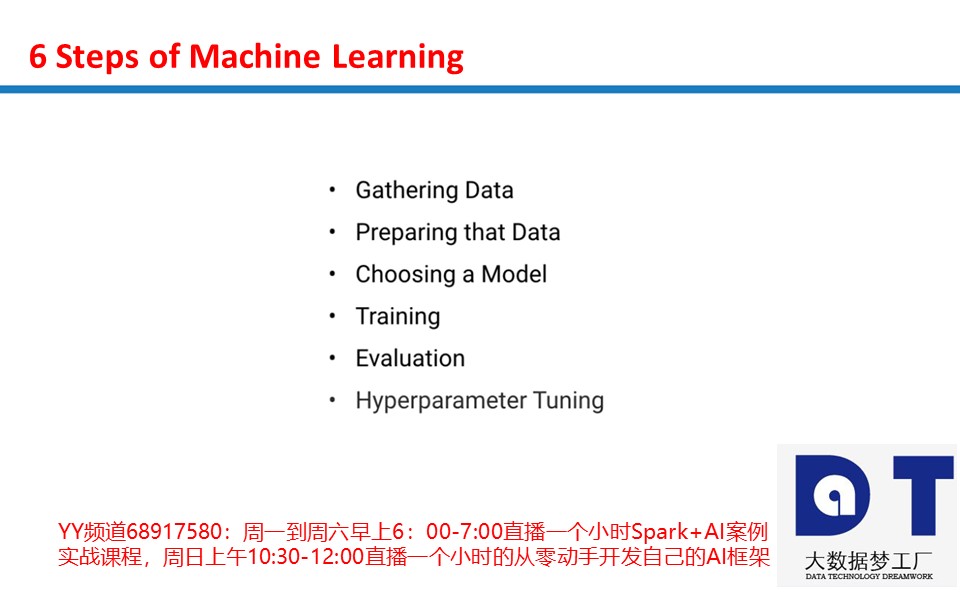 6 Steps of Machine Learning

• Gathering Data
• Preparing that Data
• Choosing a Model
• Training
• Evaluation
• Hyperparameter Tuning

YY频道68917580：周一到周六早上6：00-7:00直播一个小时Spark+AI案例实战课程，周日上午10:30-12:00直播一个小时的从零动手开发自己的AI框架

DT
大数据梦工厂
DATA TECHNOLOGY DREAMWORK